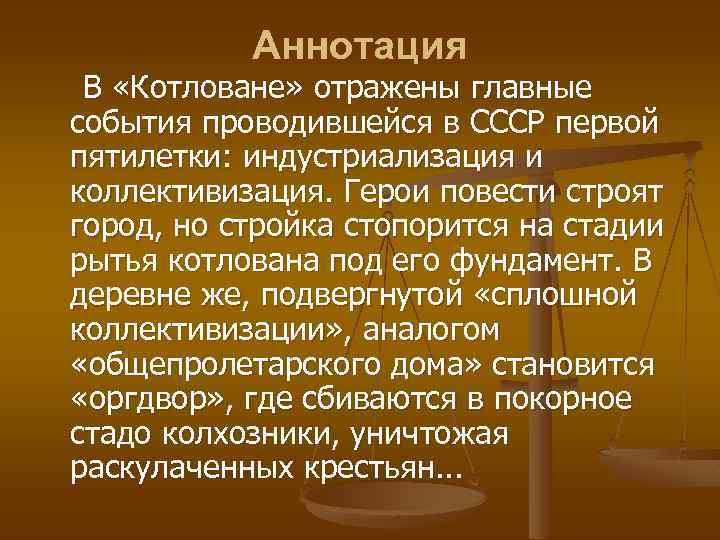 Аннотация

В «Котловане» отражены главные события проводившейся в СССР первой пятилетки: индустриализация и коллективизация. Герои повести строят город, но стройка стопорится на стадии рытья котлована под его фундамент. В деревне же, подвергнутой «сплошной коллективизации», аналогом «общепролетарского дома» становится «оргдвор», где сбиваются в покорное стадо колхозники, уничтожая раскулаченных крестьян...